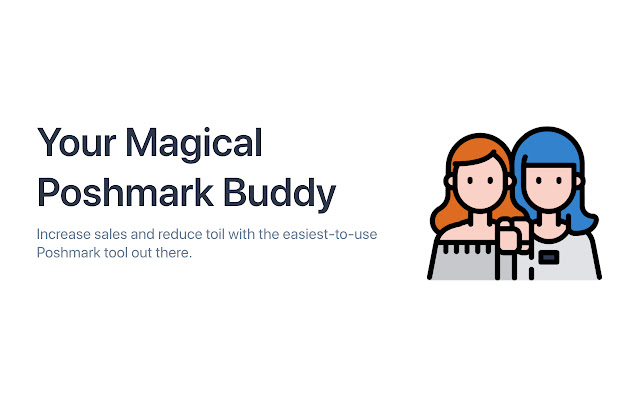 Your Magical Poshmark Buddy

Increase sales and reduce toil with the easiest-to-use Poshmark tool out there.